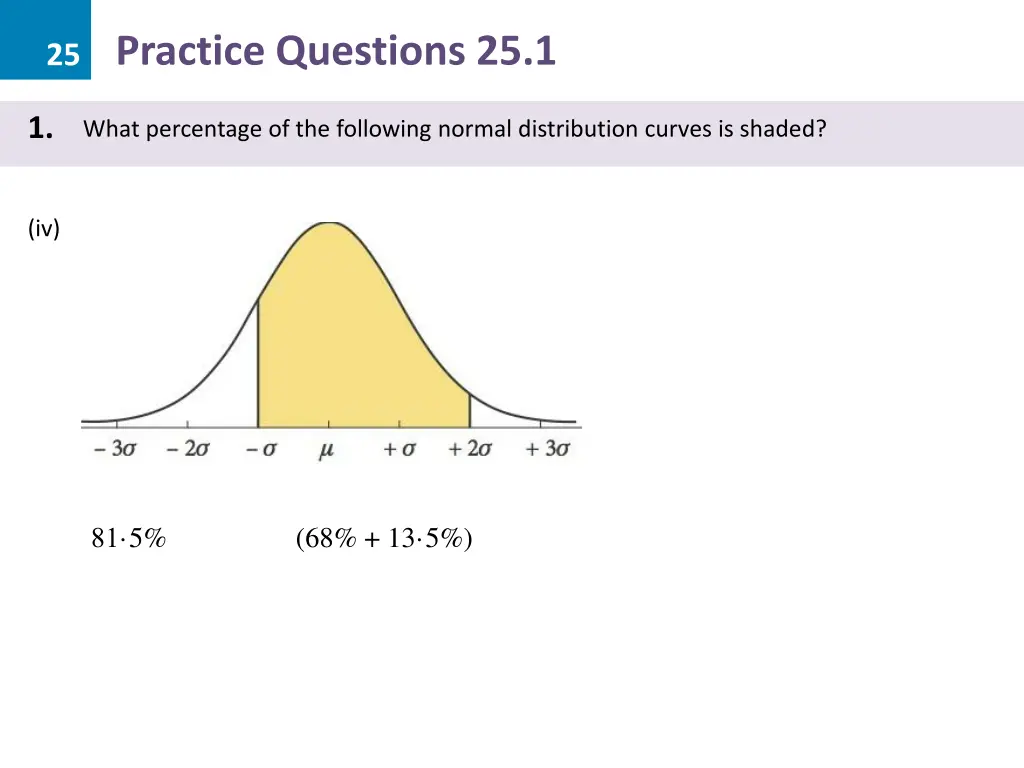 25 Practice Questions 25.1

1. What percentage of the following normal distribution curves is shaded?

(iv)

$-3\sigma$ $-2\sigma$ $-\sigma$ $\mu$ $+\sigma$ $+2\sigma$ $+3\sigma$

$81{\cdot}5\%$ $(68\% + 13{\cdot}5\%)$